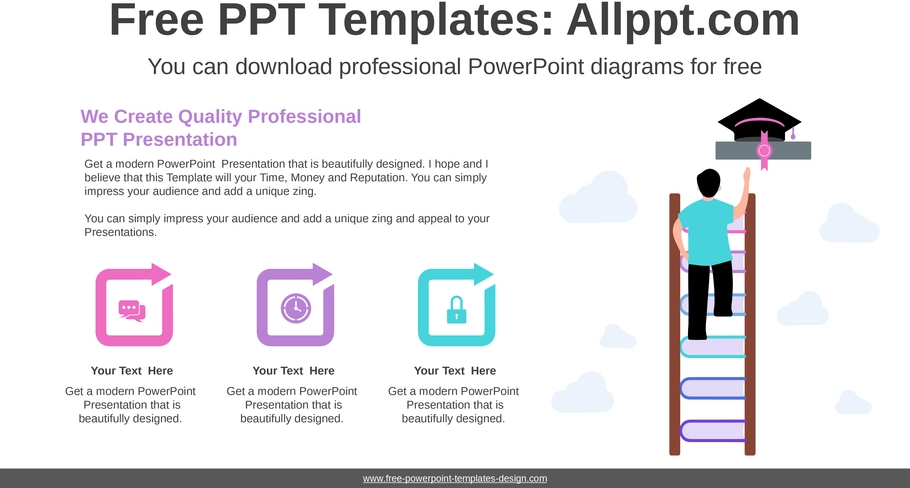 Free PPT Templates: Allppt.com

You can download professional PowerPoint diagrams for free

We Create Quality Professional PPT Presentation

Get a modern PowerPoint Presentation that is beautifully designed. I hope and I believe that this Template will your Time, Money and Reputation. You can simply impress your audience and add a unique zing.

You can simply impress your audience and add a unique zing and appeal to your Presentations.

Your Text Here

Get a modern PowerPoint Presentation that is beautifully designed.

Your Text Here

Get a modern PowerPoint Presentation that is beautifully designed.

Your Text Here

Get a modern PowerPoint Presentation that is beautifully designed.

www.free-powerpoint-templates-design.com